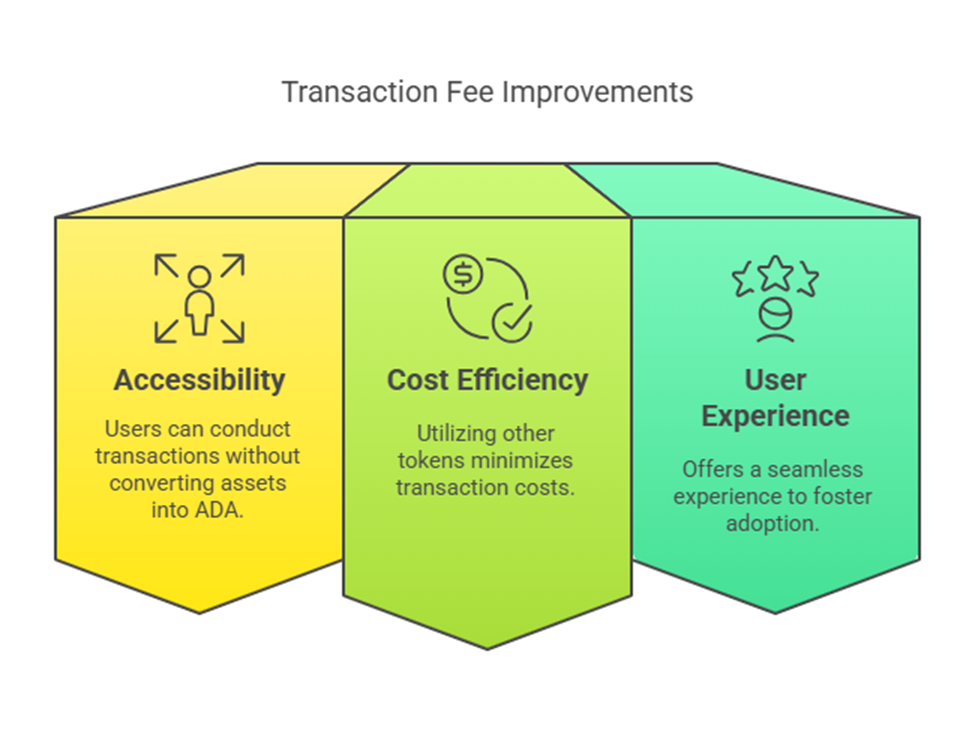 Transaction Fee Improvements

Accessibility

Users can conduct transactions without converting assets into ADA.

Cost Efficiency

Utilizing other tokens minimizes transaction costs.

User Experience

Offers a seamless experience to foster adoption.